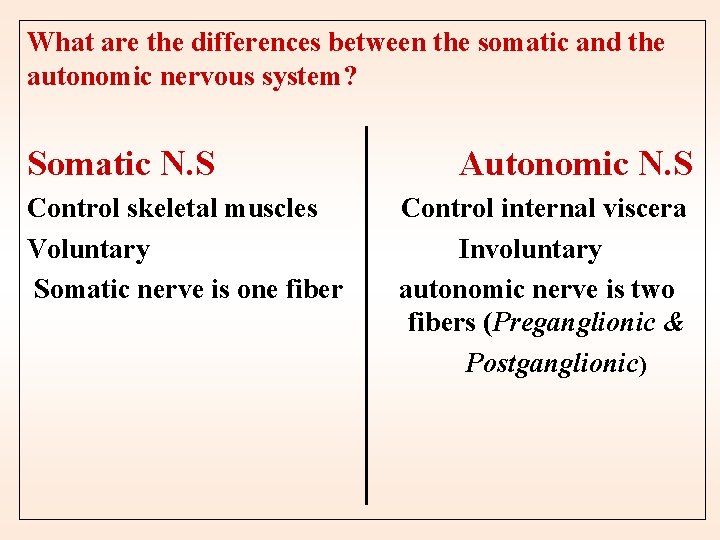 What are the differences between the somatic and the autonomic nervous system?

Somatic N.S

Control skeletal muscles

Voluntary

Somatic nerve is one fiber

Autonomic N.S

Control internal viscera

Involuntary

autonomic nerve is two fibers (Preganglionic & Postganglionic)